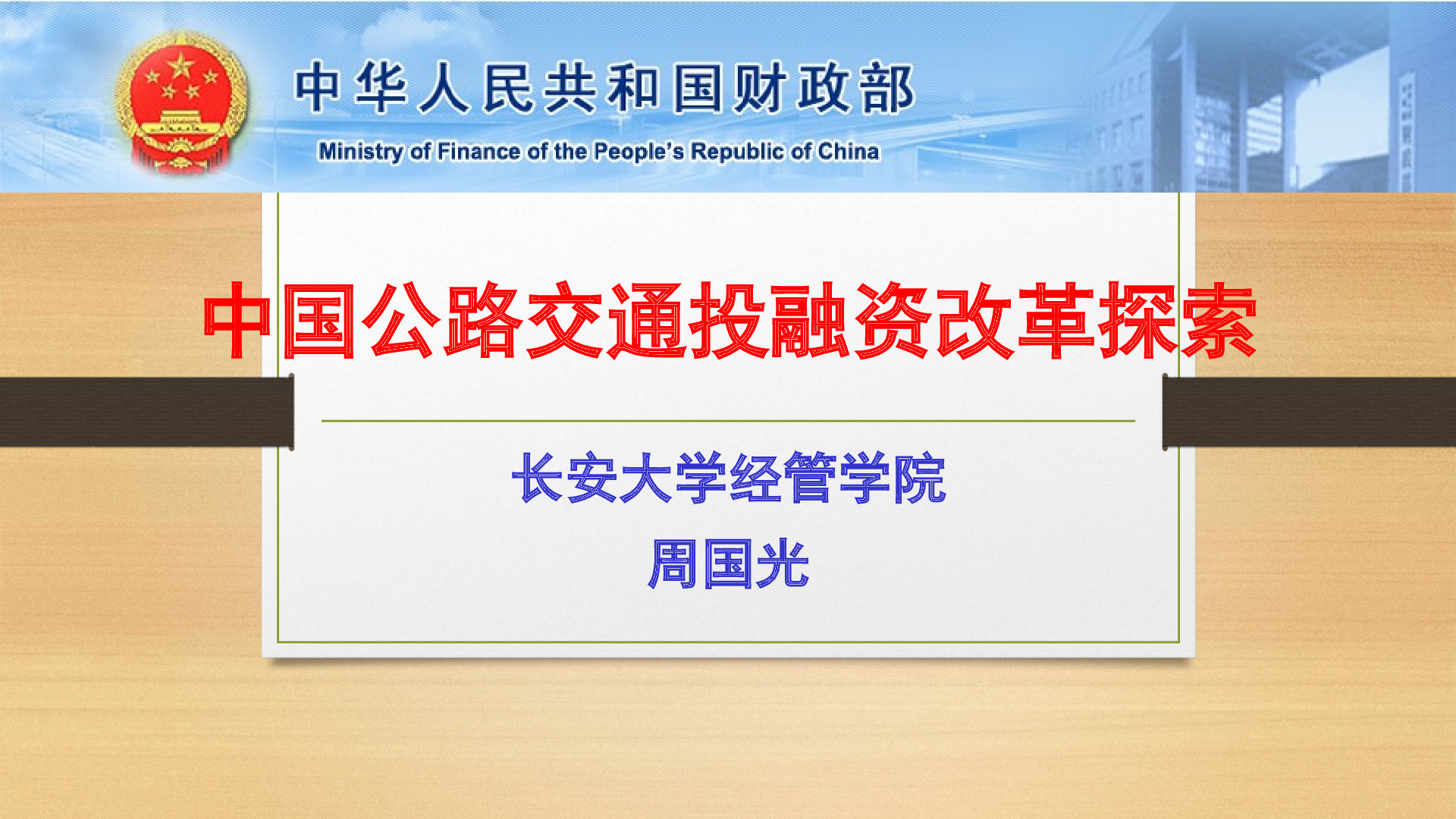 中华人民共和国财政部
Ministry of Finance of the People's Republic of China

中国公路交通投融资改革探索

长安大学经管学院
周国光